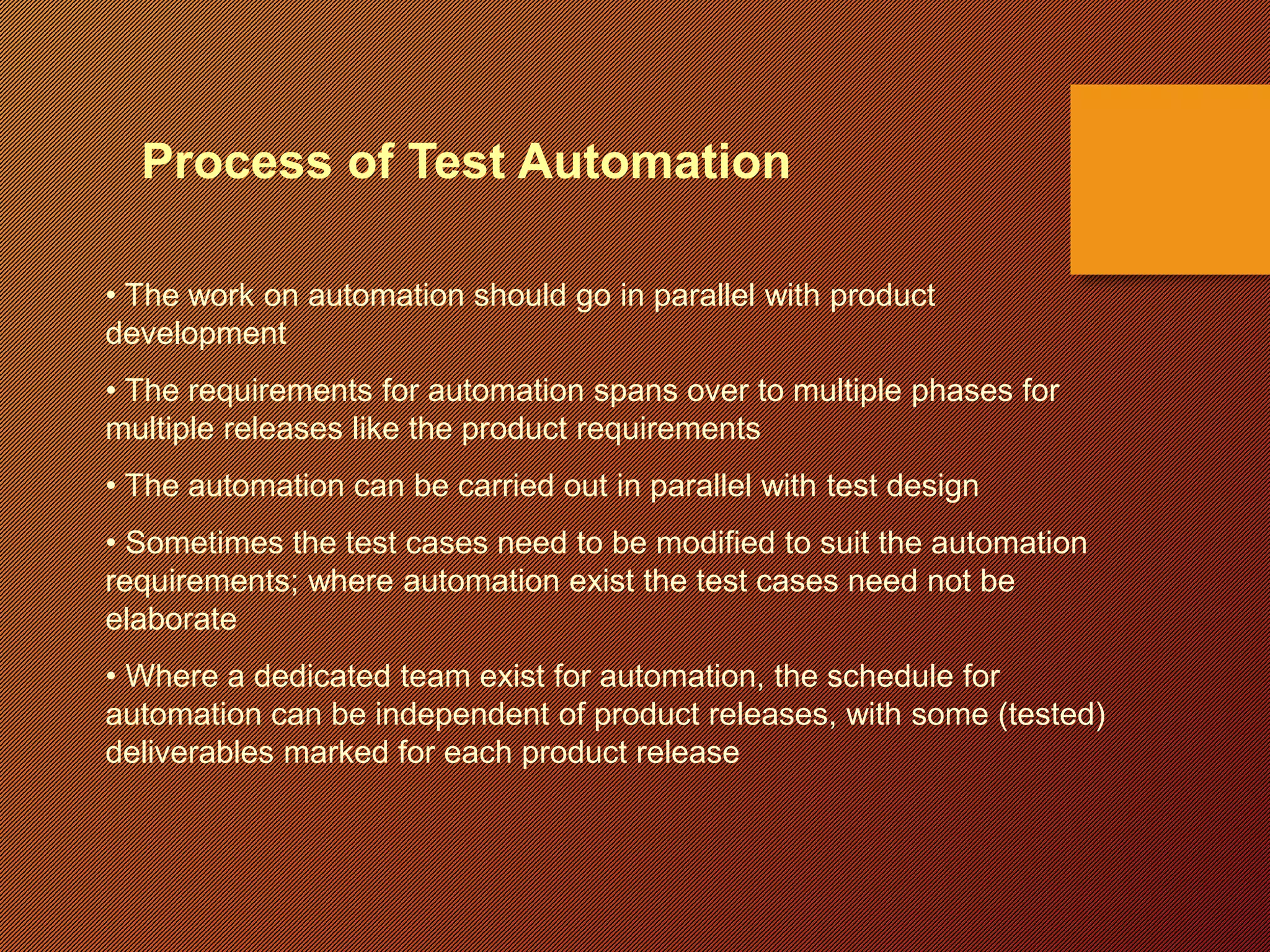 Process of Test Automation

• The work on automation should go in parallel with product development

• The requirements for automation spans over to multiple phases for multiple releases like the product requirements

• The automation can be carried out in parallel with test design

• Sometimes the test cases need to be modified to suit the automation requirements; where automation exist the test cases need not be elaborate

• Where a dedicated team exist for automation, the schedule for automation can be independent of product releases, with some (tested) deliverables marked for each product release